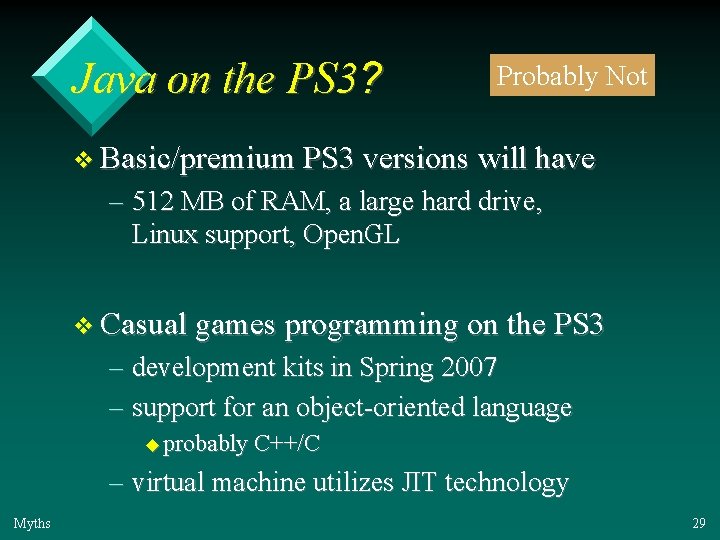 Java on the PS3?

Probably Not

❖ Basic/premium PS3 versions will have
– 512 MB of RAM, a large hard drive, Linux support, OpenGL

❖ Casual games programming on the PS3
– development kits in Spring 2007
– support for an object-oriented language
◆ probably C++/C
– virtual machine utilizes JIT technology

Myths

29